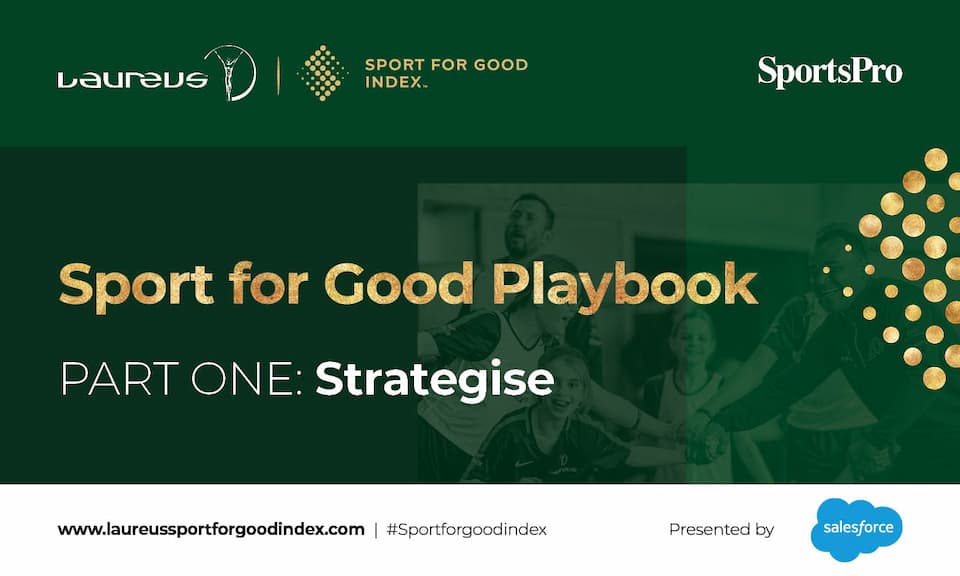 Laureus | SPORT FOR GOOD INDEX™

SportsPro

Sport for Good Playbook

PART ONE: Strategise

www.laureussportforgoodindex.com | #Sportforgoodindex

Presented by salesforce